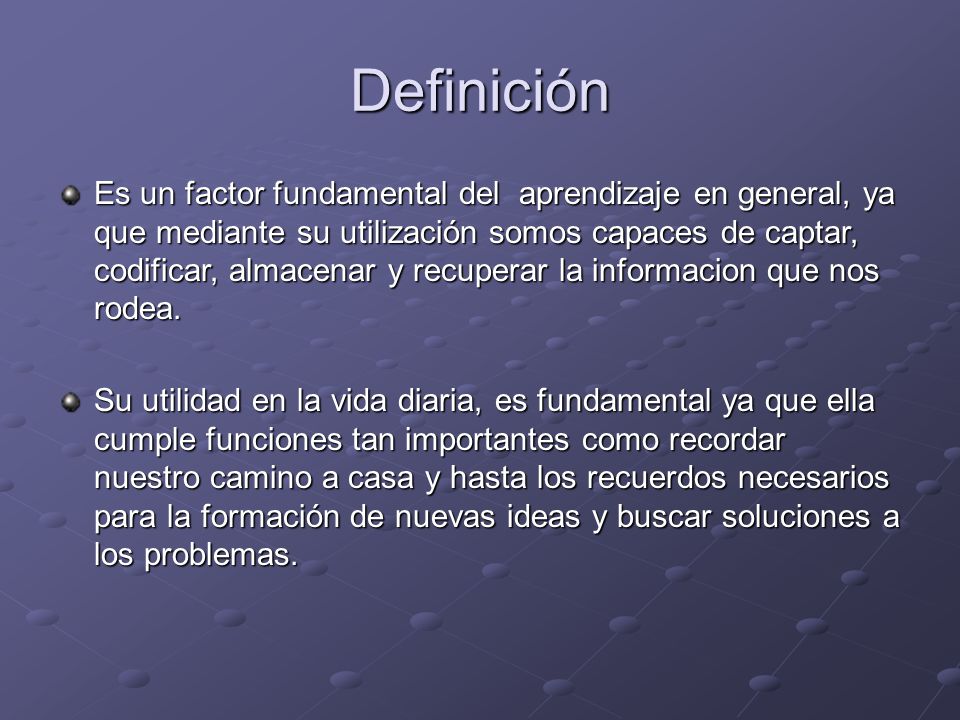 Definición

Es un factor fundamental del aprendizaje en general, ya que mediante su utilización somos capaces de captar, codificar, almacenar y recuperar la informacion que nos rodea.

Su utilidad en la vida diaria, es fundamental ya que ella cumple funciones tan importantes como recordar nuestro camino a casa y hasta los recuerdos necesarios para la formación de nuevas ideas y buscar soluciones a los problemas.